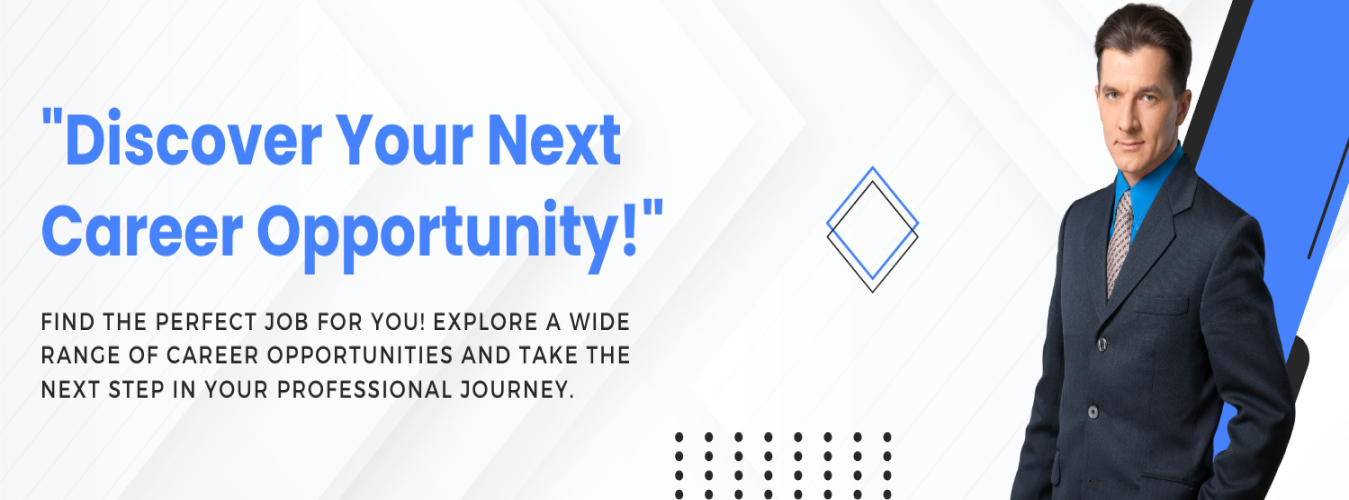 "Discover Your Next Career Opportunity!"

FIND THE PERFECT JOB FOR YOU! EXPLORE A WIDE RANGE OF CAREER OPPORTUNITIES AND TAKE THE NEXT STEP IN YOUR PROFESSIONAL JOURNEY.